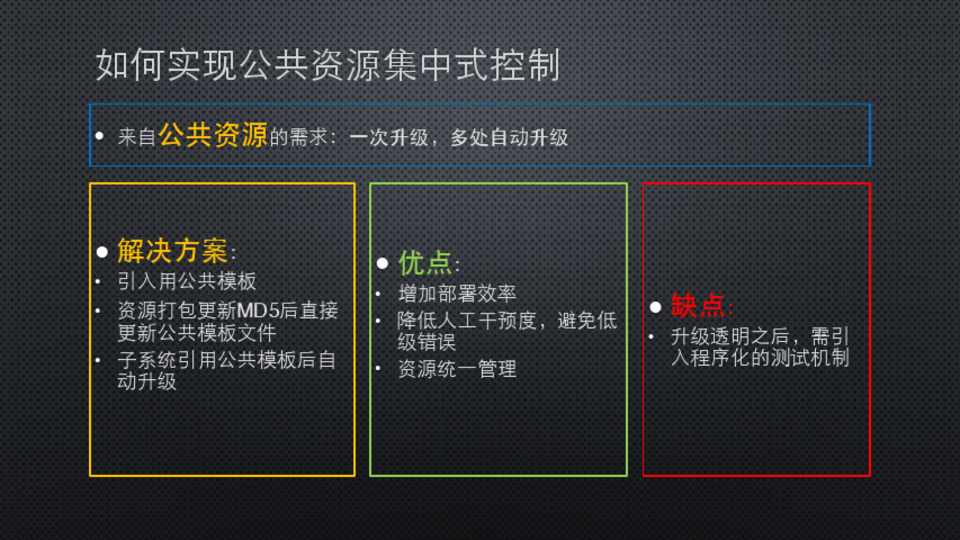 如何实现公共资源集中式控制

• 来自公共资源的需求：一次升级，多处自动升级

• 解决方案：
• 引入用公共模板
• 资源打包更新MD5后直接更新公共模板文件
• 子系统引用公共模板后自动升级

• 优点：
• 增加部署效率
• 降低人工干预度，避免低级错误
• 资源统一管理

• 缺点：
• 升级透明之后，需引入程序化的测试机制